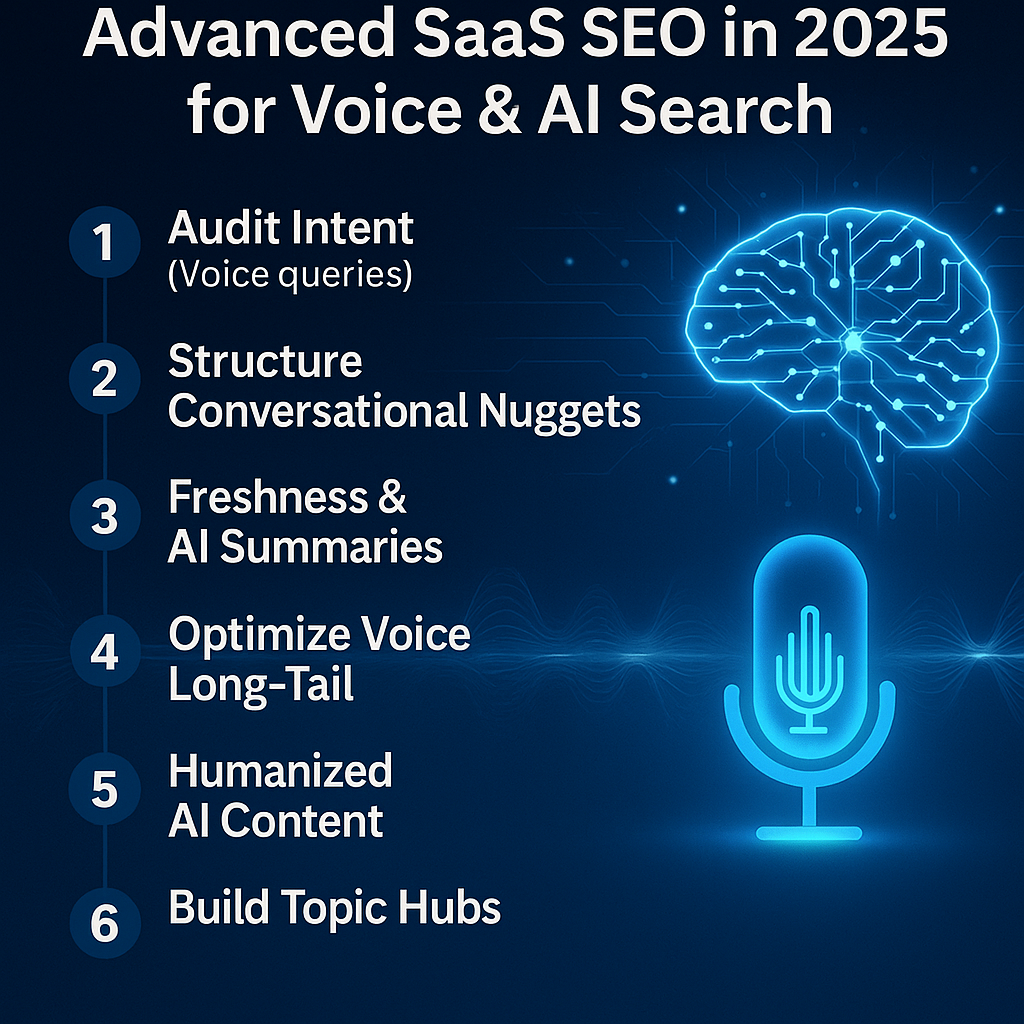 Advanced SaaS SEO in 2025 for Voice & AI Search

1 Audit Intent
(Voice queries)

2 Structure
Conversational Nuggets

3 Freshness &
AI Summaries

4 Optimize Voice
Long-Tail

5 Humanized
AI Content

6 Build Topic Hubs